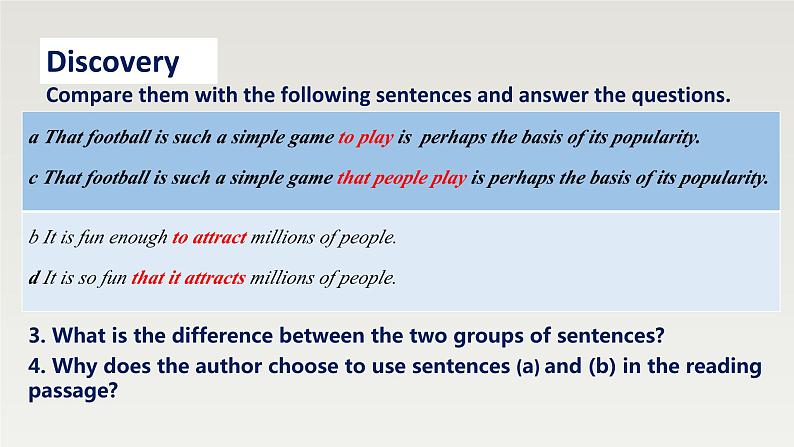 Discovery

Compare them with the following sentences and answer the questions.

a That football is such a simple game to play is perhaps the basis of its popularity.

c That football is such a simple game that people play is perhaps the basis of its popularity.

b It is fun enough to attract millions of people.

d It is so fun that it attracts millions of people.

3. What is the difference between the two groups of sentences?

4. Why does the author choose to use sentences (a) and (b) in the reading passage?